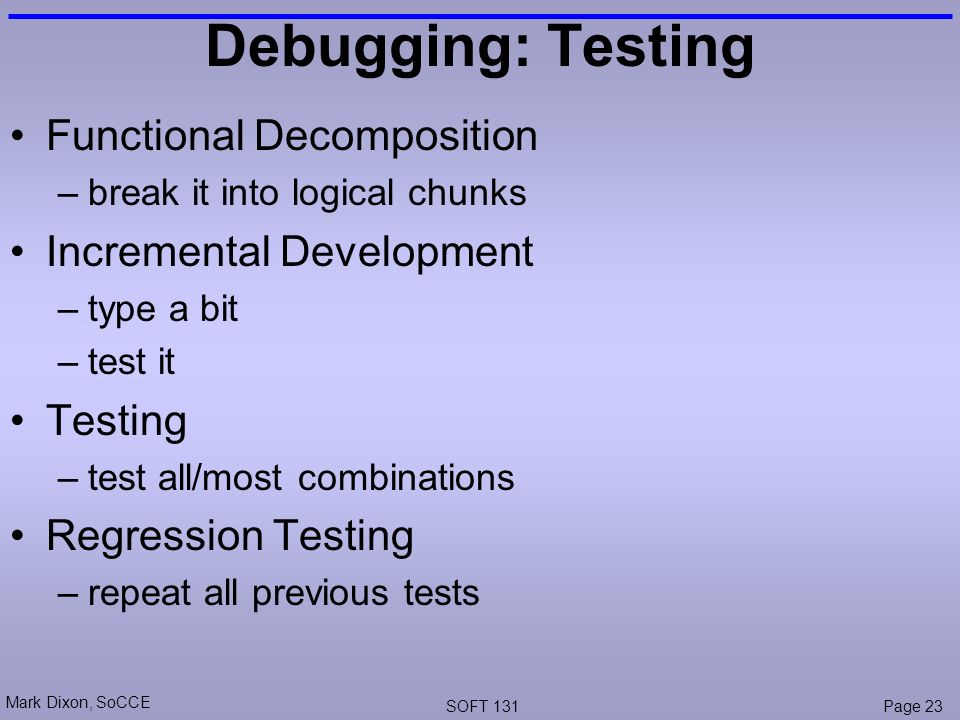 Debugging: Testing

• Functional Decomposition
  – break it into logical chunks
• Incremental Development
  – type a bit
  – test it
• Testing
  – test all/most combinations
• Regression Testing
  – repeat all previous tests

Mark Dixon, SoCCE
SOFT 131
Page 23